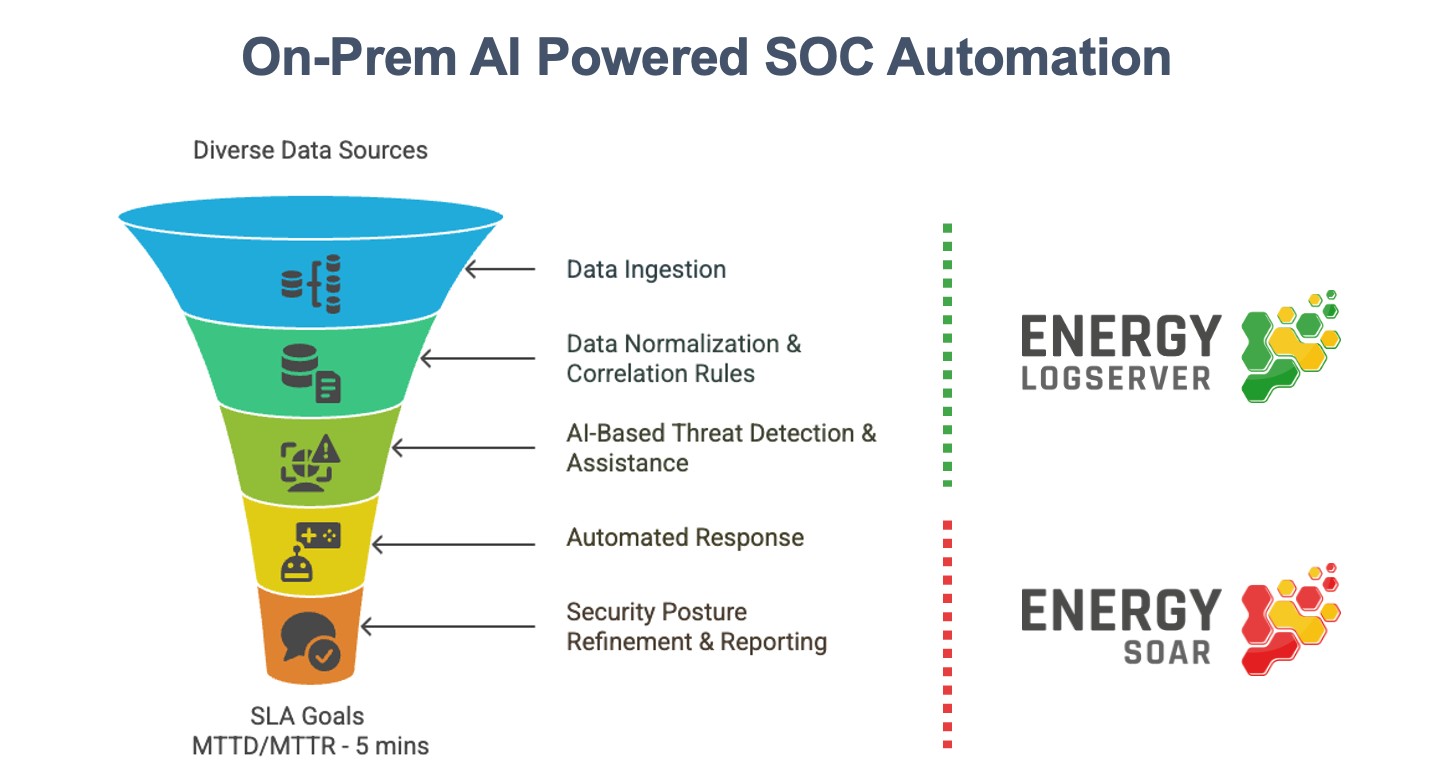 On-Prem AI Powered SOC Automation

Diverse Data Sources

Data Ingestion

Data Normalization & Correlation Rules

AI-Based Threat Detection & Assistance

Automated Response

Security Posture Refinement & Reporting

SLA Goals
MTTD/MTTR - 5 mins

ENERGY LOGSERVER

ENERGY SOAR